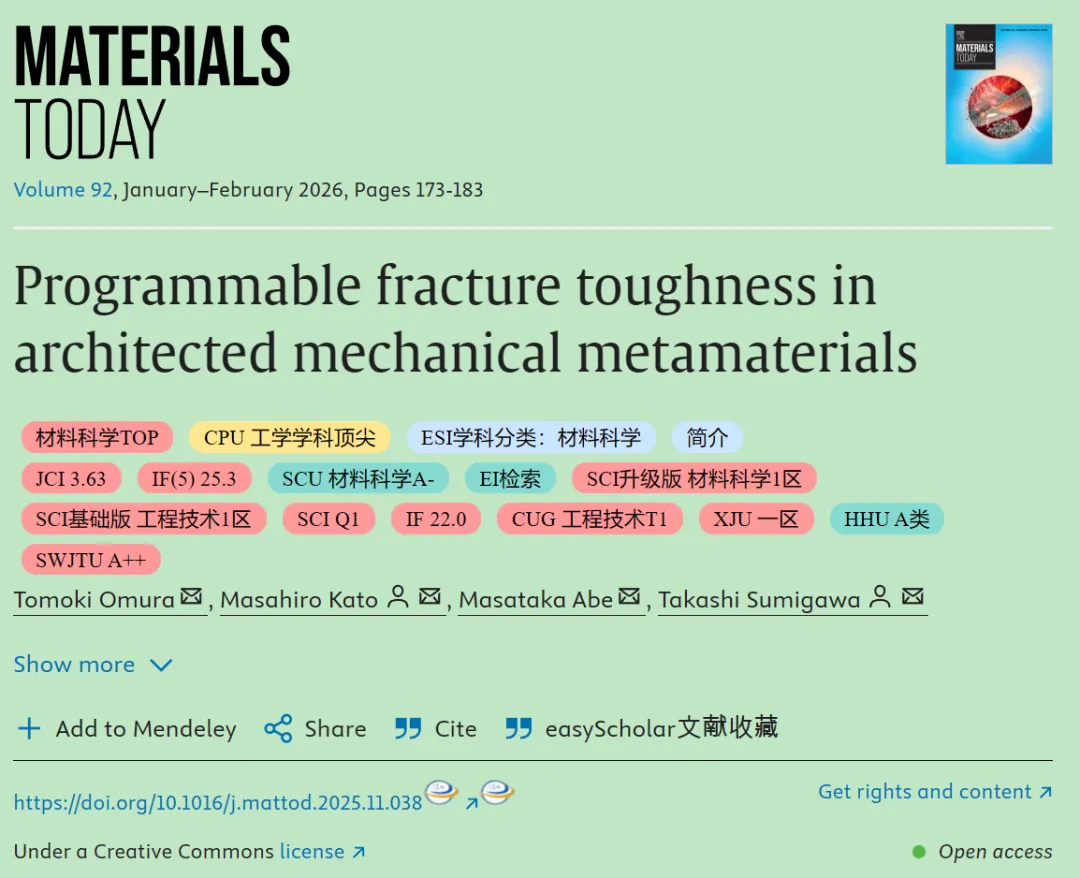 MATERIALS TODAY

MATERIALS TODAY

Volume 92, January–February 2026, Pages 173-183

Programmable fracture toughness in architected mechanical metamaterials

材料科学TOP CPU 工学学科顶尖 ESI学科分类：材料科学 简介
JCI 3.63 IF(5) 25.3 SCU 材料科学A- EI检索 SCI升级版 材料科学1区
SCI基础版 工程技术1区 SCI Q1 IF 22.0 CUG 工程技术T1 XJU 一区 HHU A类
SWJTU A++

Tomoki Omura, Masahiro Kato, Masataka Abe, Takashi Sumigawa

Show more

Add to Mendeley Share Cite easyScholar文献收藏

https://doi.org/10.1016/j.mattod.2025.11.038

Get rights and content

Under a Creative Commons license

Open access